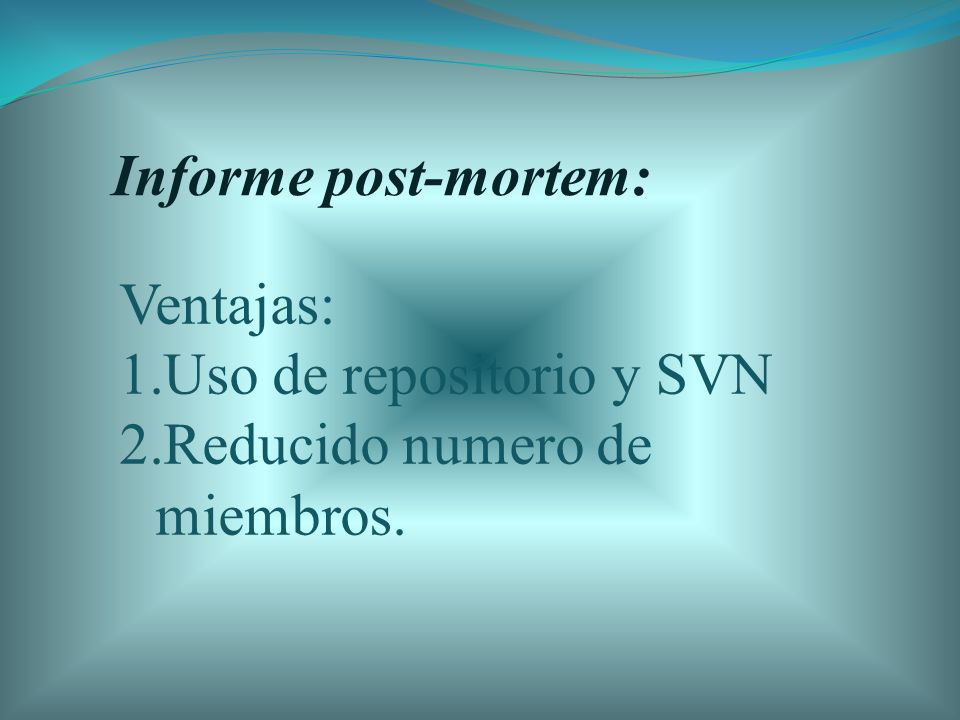 Informe post-mortem:

Ventajas:
1.Uso de repositorio y SVN
2.Reducido numero de miembros.